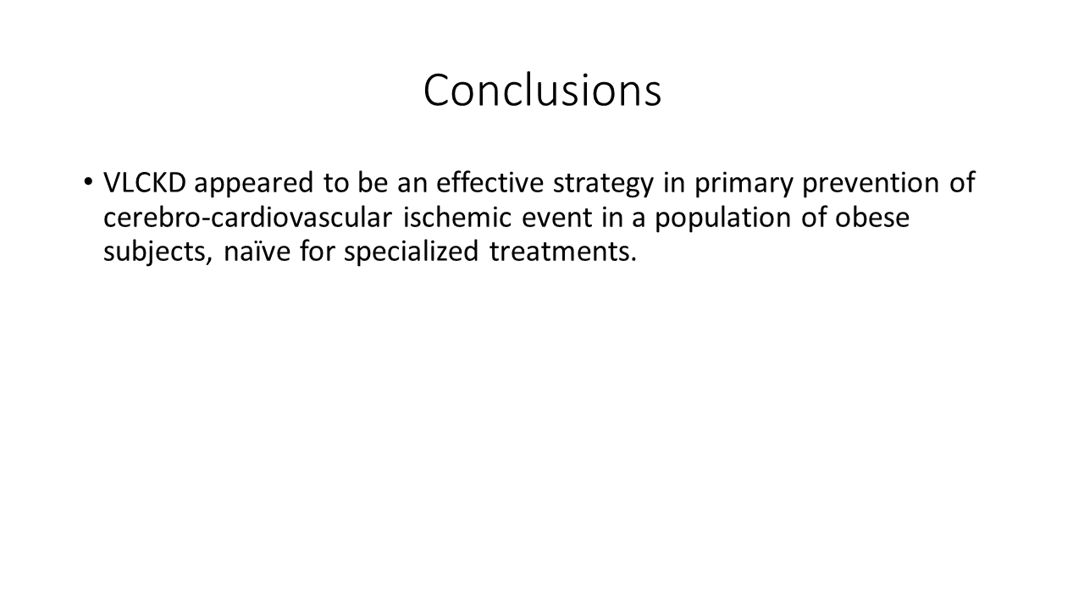 Conclusions

• VLCKD appeared to be an effective strategy in primary prevention of cerebro-cardiovascular ischemic event in a population of obese subjects, naïve for specialized treatments.